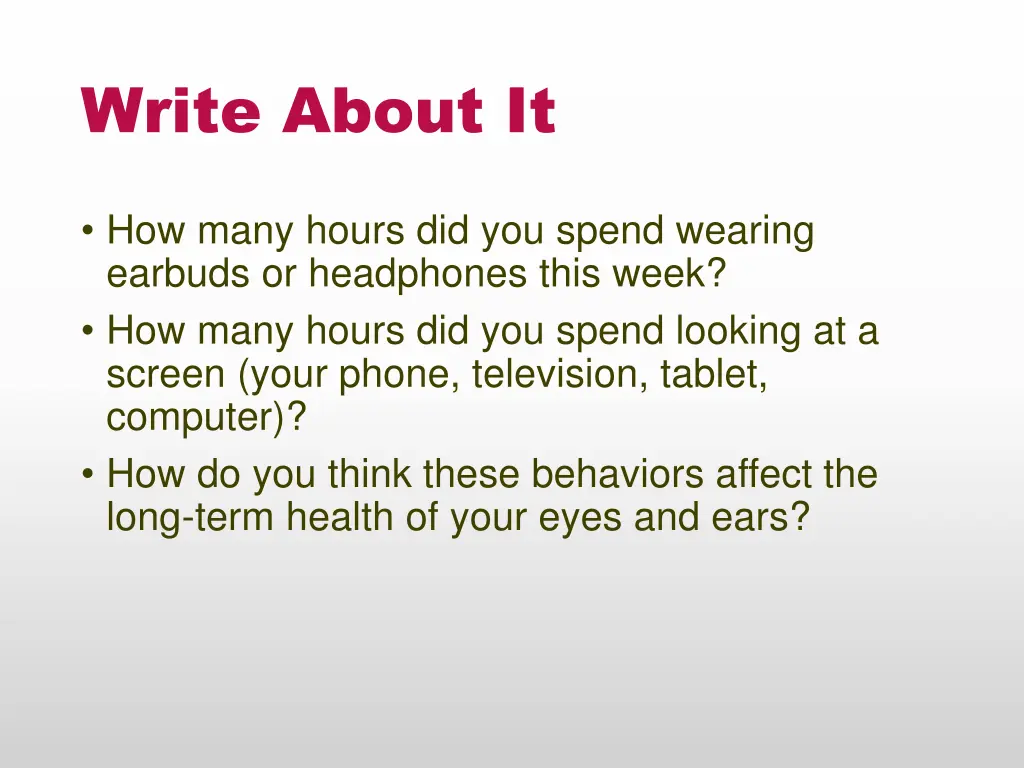 Write About It

• How many hours did you spend wearing earbuds or headphones this week?
• How many hours did you spend looking at a screen (your phone, television, tablet, computer)?
• How do you think these behaviors affect the long-term health of your eyes and ears?